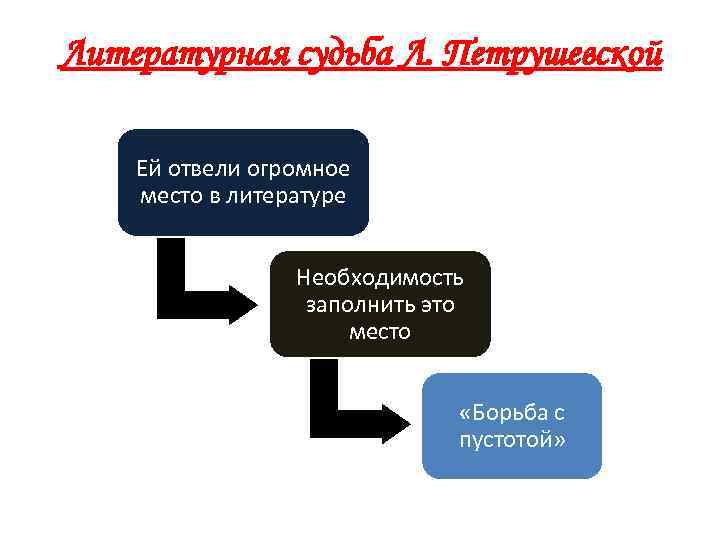 Литературная судьба Л. Петрушевской

Ей отвели огромное место в литературе

Необходимость заполнить это место

«Борьба с пустотой»